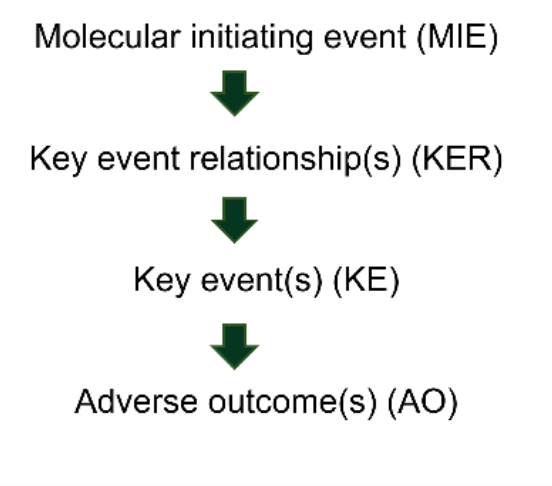 Molecular initiating event (MIE)

Key event relationship(s) (KER)

Key event(s) (KE)

Adverse outcome(s) (AO)